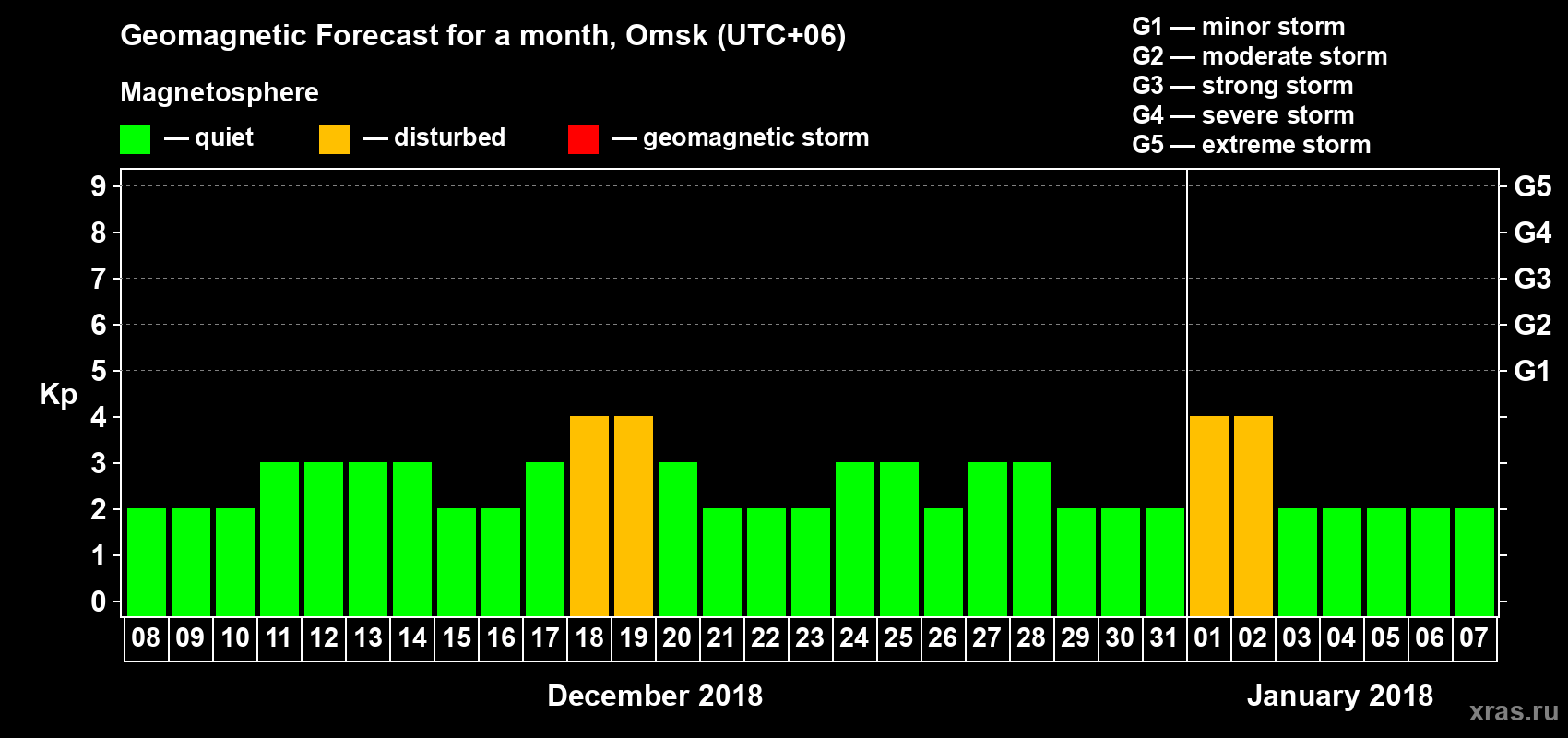 Geomagnetic Forecast for a month, Omsk (UTC+06)

Magnetosphere

— quiet — disturbed — geomagnetic storm

G1 — minor storm
G2 — moderate storm
G3 — strong storm
G4 — severe storm
G5 — extreme storm

Kp

9
8
7
6
5
4
3
2
1
0

G5
G4
G3
G2
G1

08 09 10 11 12 13 14 15 16 17 18 19 20 21 22 23 24 25 26 27 28 29 30 31 01 02 03 04 05 06 07

December 2018

January 2018

xras.ru